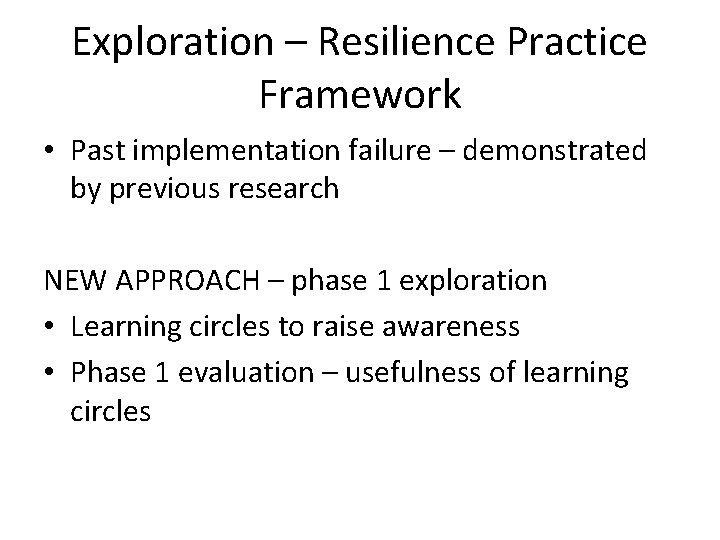 Exploration – Resilience Practice Framework

• Past implementation failure – demonstrated by previous research

NEW APPROACH – phase 1 exploration

• Learning circles to raise awareness
• Phase 1 evaluation – usefulness of learning circles